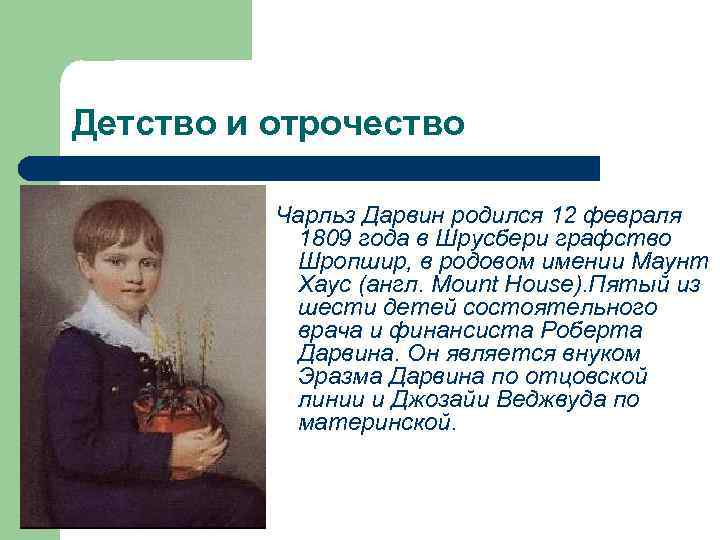 Детство и отрочество

Чарльз Дарвин родился 12 февраля 1809 года в Шрусбери графство Шропшир, в родовом имении Маунт Хаус (англ. Mount House).Пятый из шести детей состоятельного врача и финансиста Роберта Дарвина. Он является внуком Эразма Дарвина по отцовской линии и Джозайи Веджвуда по материнской.